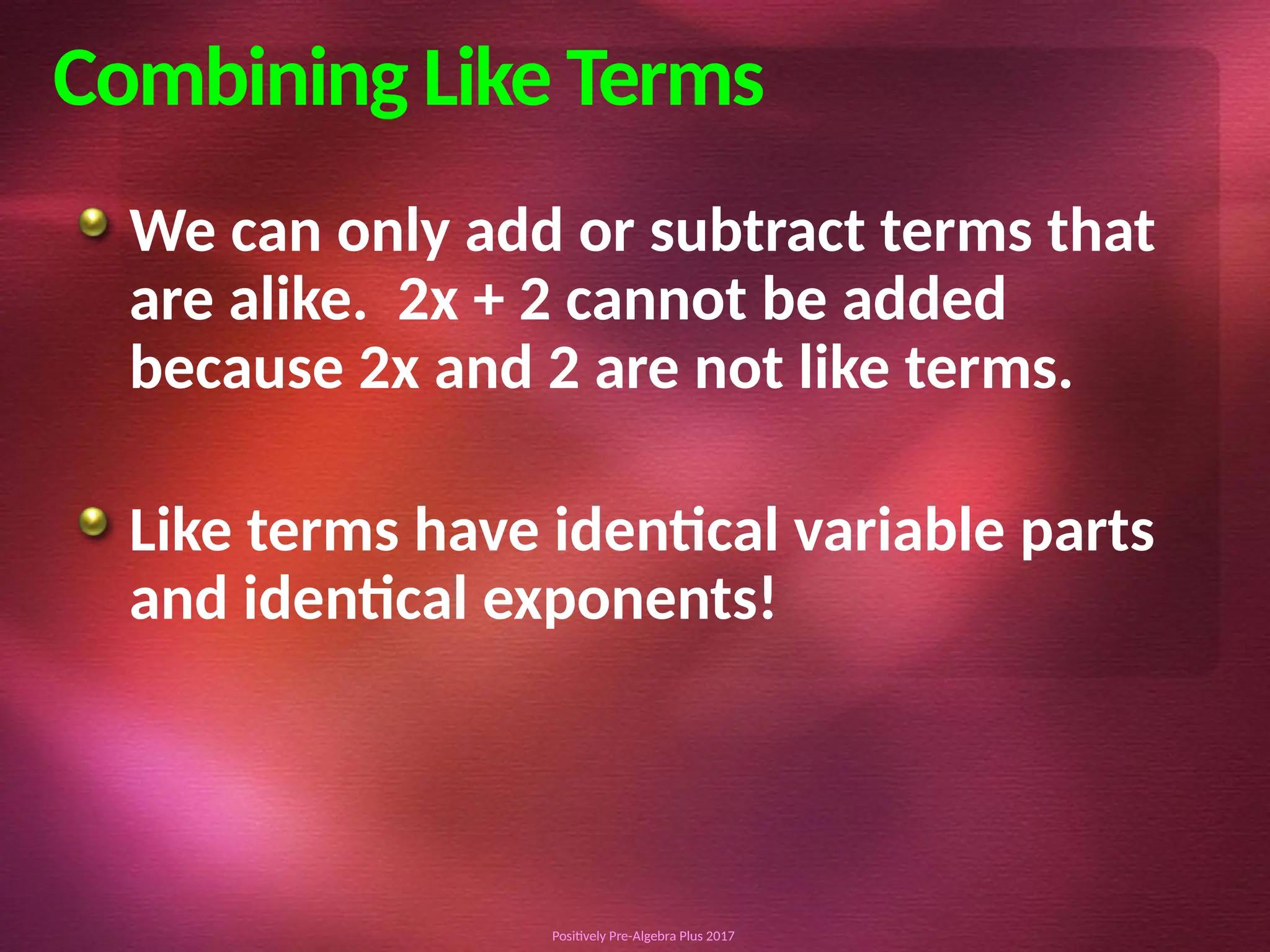 Combining Like Terms

We can only add or subtract terms that are alike. $2x + 2$ cannot be added because $2x$ and $2$ are not like terms.

Like terms have identical variable parts and identical exponents!

Positively Pre-Algebra Plus 2017